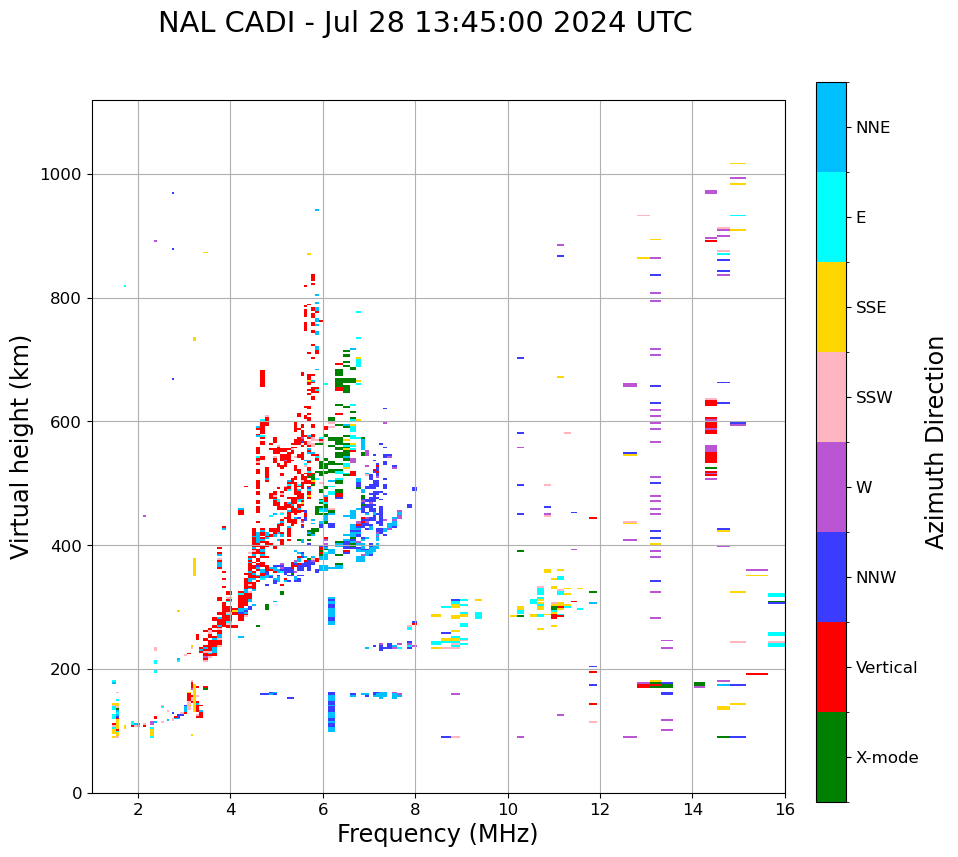 NAL CADI - Jul 28 13:45:00 2024 UTC

Virtual height (km)

1000
800
600
400
200
0

2 4 6 8 10 12 14 16

Frequency (MHz)

NNE
E
SSE
SSW
W
NNW
Vertical
X-mode

Azimuth Direction